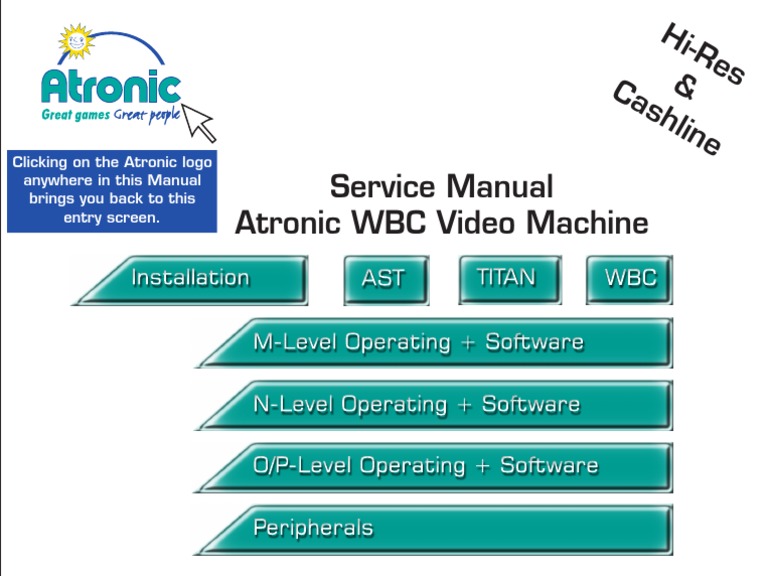 Atronic
Great games Great people

Hi-Res & Cashline

Clicking on the Atronic logo anywhere in this Manual brings you back to this entry screen.

Service Manual
Atronic WBC Video Machine

Installation

AST

TITAN

WBC

M-Level Operating + Software

N-Level Operating + Software

O/P-Level Operating + Software

Peripherals